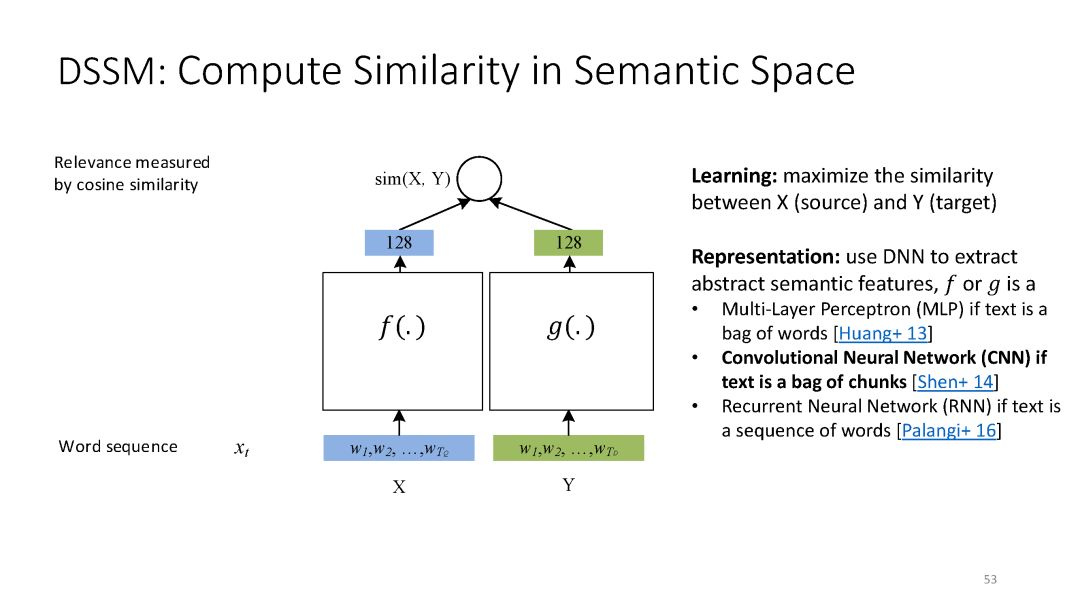 DSSM: Compute Similarity in Semantic Space

Relevance measured by cosine similarity

sim(X, Y)

128

128

$f(.)$

$g(.)$

Word sequence

$x_t$

$w_1, w_2, \ldots, w_{T_Q}$

$w_1, w_2, \ldots, w_{T_D}$

X

Y

**Learning:** maximize the similarity between X (source) and Y (target)

**Representation:** use DNN to extract abstract semantic features, $f$ or $g$ is a
• Multi-Layer Perceptron (MLP) if text is a bag of words [Huang+ 13]
• **Convolutional Neural Network (CNN) if text is a bag of chunks** [Shen+ 14]
• Recurrent Neural Network (RNN) if text is a sequence of words [Palangi+ 16]

53